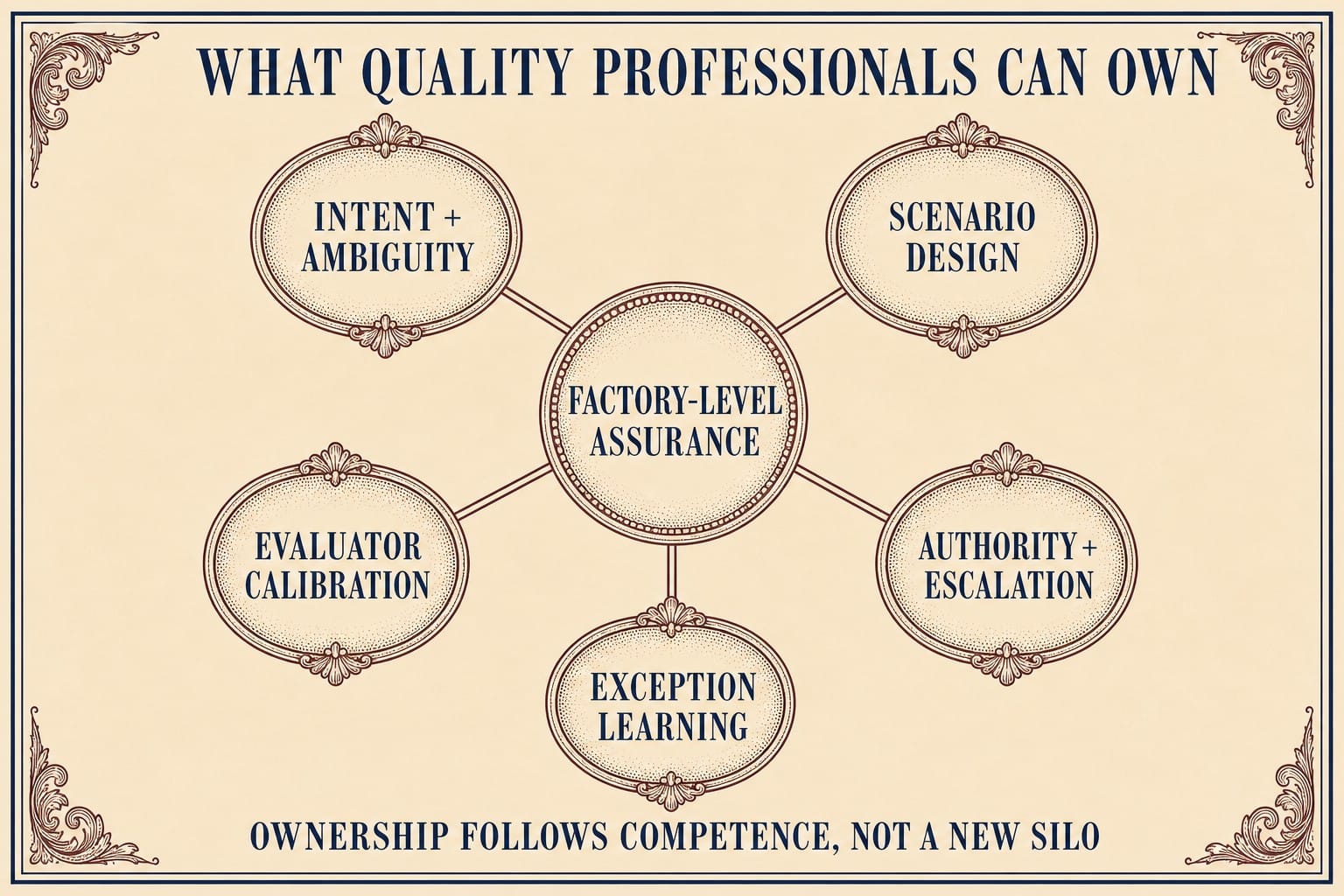 WHAT QUALITY PROFESSIONALS CAN OWN

INTENT + AMBIGUITY

SCENARIO DESIGN

FACTORY-LEVEL ASSURANCE

EVALUATOR CALIBRATION

AUTHORITY + ESCALATION

EXCEPTION LEARNING

OWNERSHIP FOLLOWS COMPETENCE, NOT A NEW SILO